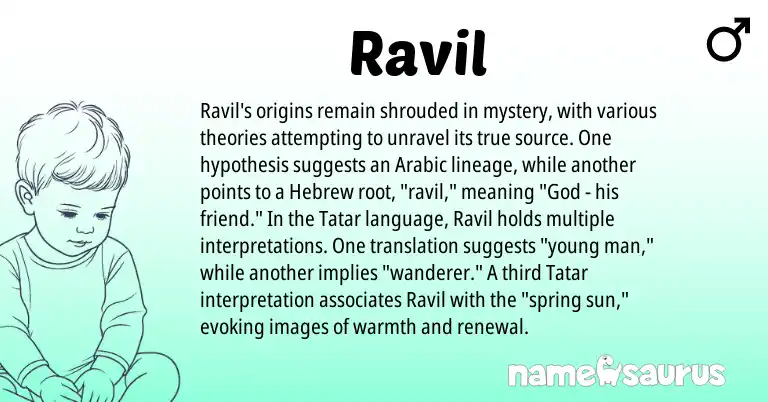 Ravil

♂

Ravil's origins remain shrouded in mystery, with various theories attempting to unravel its true source. One hypothesis suggests an Arabic lineage, while another points to a Hebrew root, "ravil," meaning "God - his friend." In the Tatar language, Ravil holds multiple interpretations. One translation suggests "young man," while another implies "wanderer." A third Tatar interpretation associates Ravil with the "spring sun," evoking images of warmth and renewal.

namesaurus